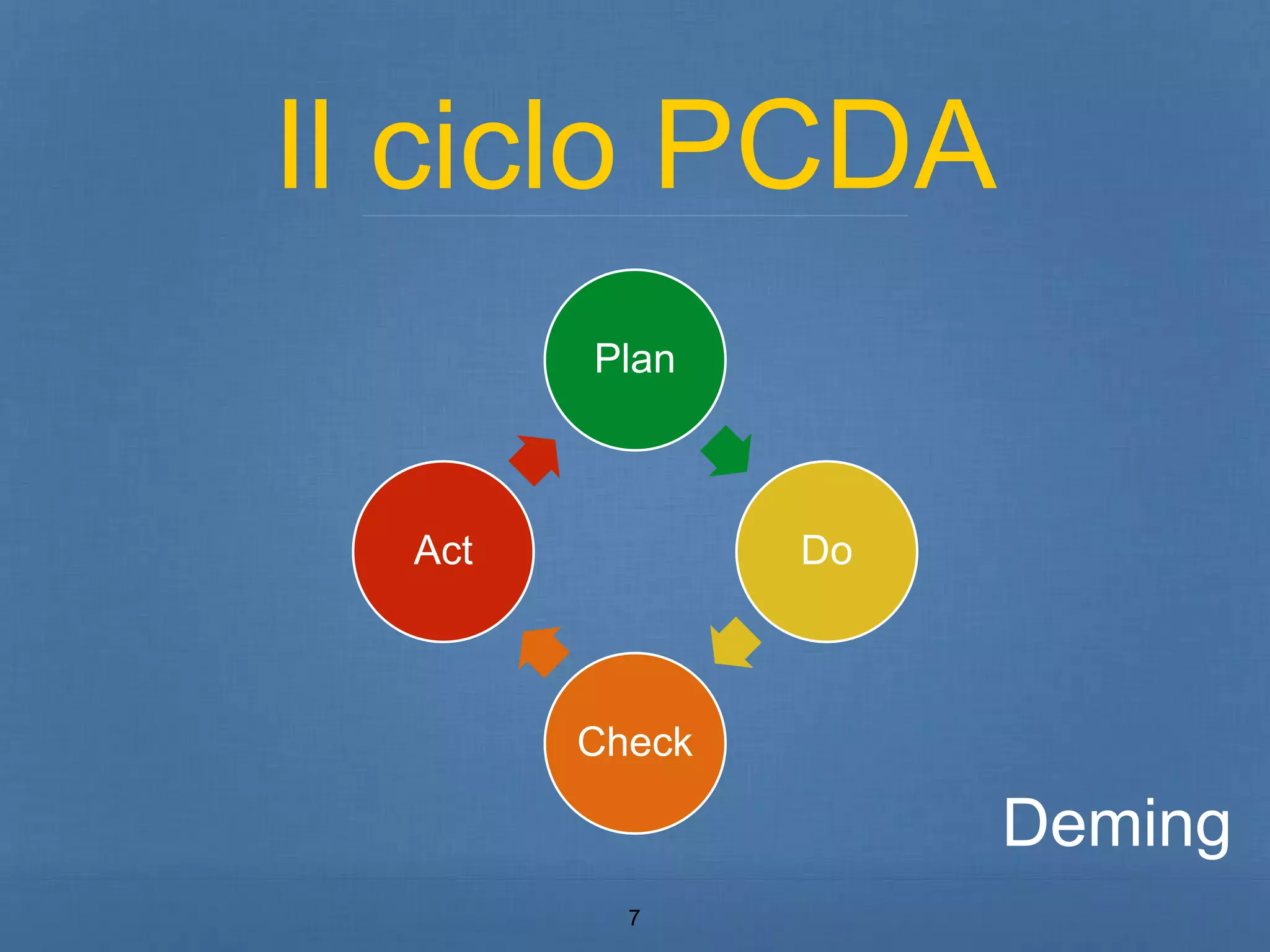 Il ciclo PCDA

Plan

Do

Check

Act

Deming

7